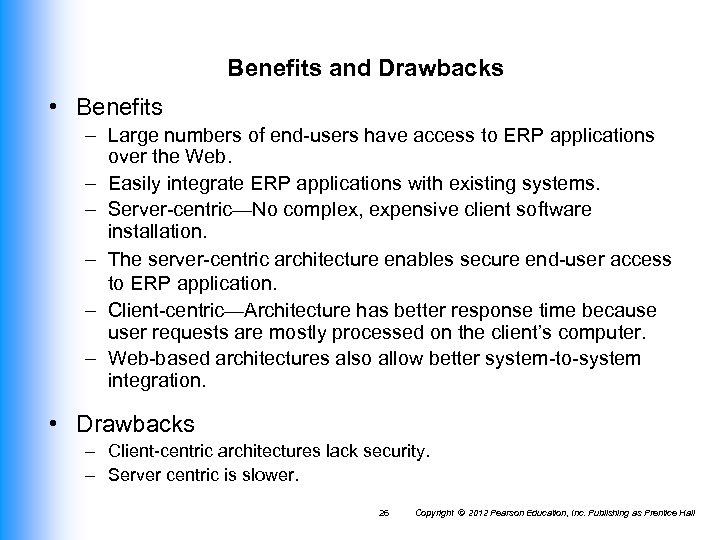 Benefits and Drawbacks

• Benefits
– Large numbers of end-users have access to ERP applications over the Web.
– Easily integrate ERP applications with existing systems.
– Server-centric—No complex, expensive client software installation.
– The server-centric architecture enables secure end-user access to ERP application.
– Client-centric—Architecture has better response time because user requests are mostly processed on the client's computer.
– Web-based architectures also allow better system-to-system integration.

• Drawbacks
– Client-centric architectures lack security.
– Server centric is slower.

26 Copyright © 2012 Pearson Education, Inc. Publishing as Prentice Hall